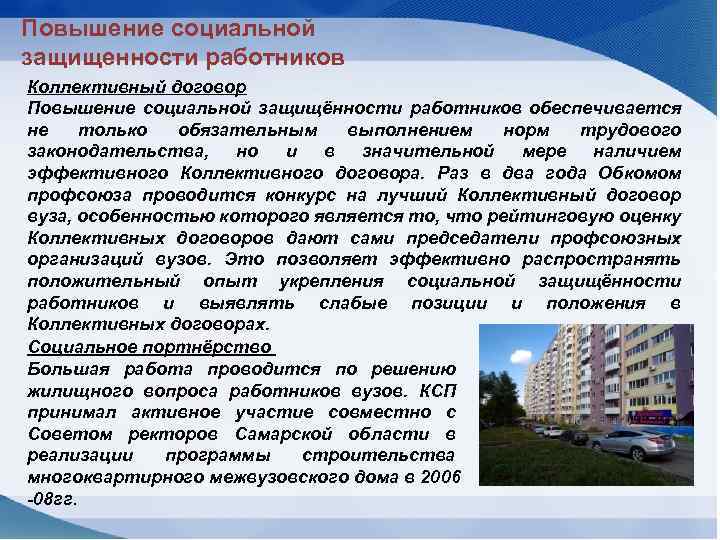 Повышение социальной защищенности работников

Коллективный договор
Повышение социальной защищённости работников обеспечивается не только обязательным выполнением норм трудового законодательства, но и в значительной мере наличием эффективного Коллективного договора. Раз в два года Обкомом профсоюза проводится конкурс на лучший Коллективный договор вуза, особенностью которого является то, что рейтинговую оценку Коллективных договоров дают сами председатели профсоюзных организаций вузов. Это позволяет эффективно распространять положительный опыт укрепления социальной защищённости работников и выявлять слабые позиции и положения в Коллективных договорах.

Социальное портнёрство
Большая работа проводится по решению жилищного вопроса работников вузов. КСП принимал активное участие совместно с Советом ректоров Самарской области в реализации программы строительства многоквартирного межвузовского дома в 2006 -08гг.